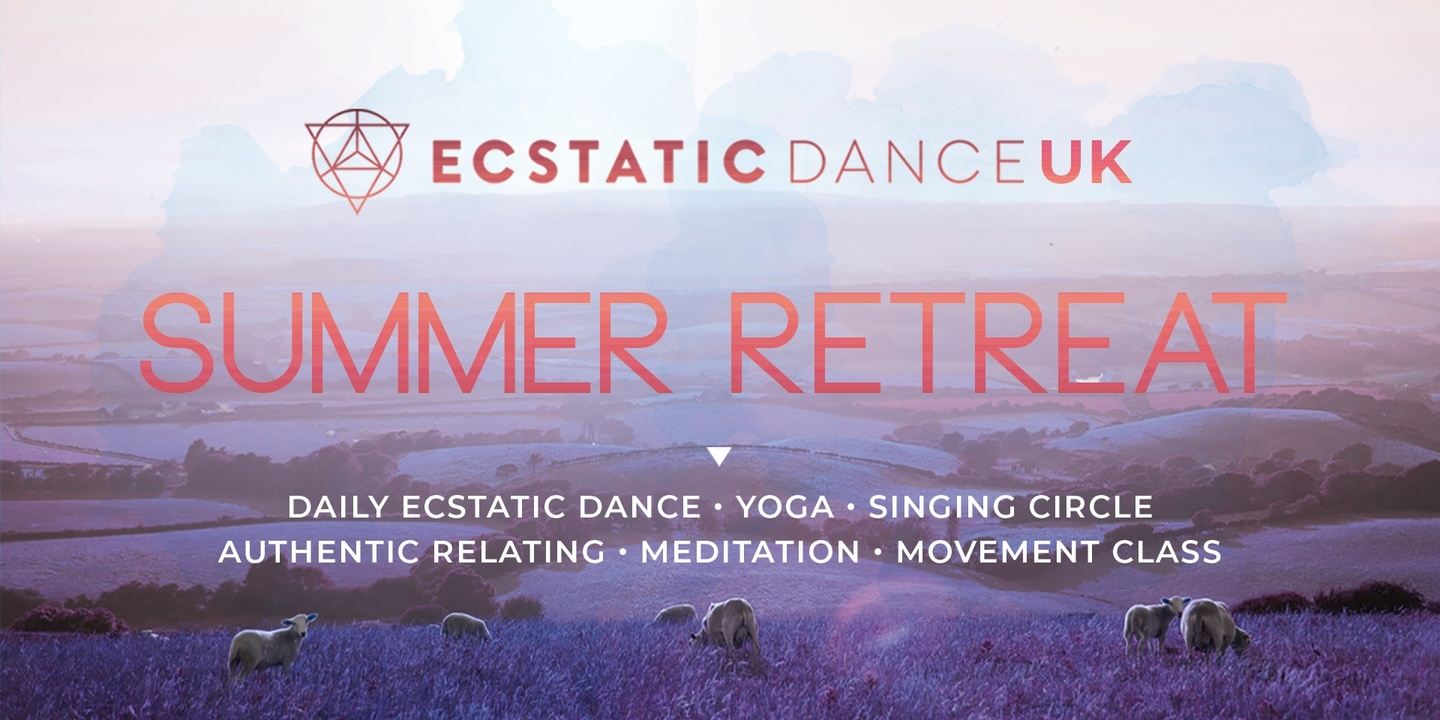 ECSTATIC DANCE UK

SUMMER RETREAT

DAILY ECSTATIC DANCE • YOGA • SINGING CIRCLE
AUTHENTIC RELATING • MEDITATION • MOVEMENT CLASS